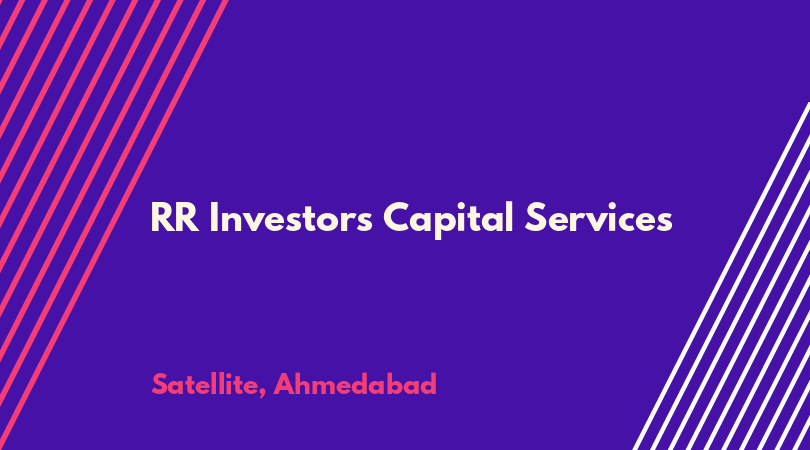 RR Investors Capital Services

Satellite, Ahmedabad